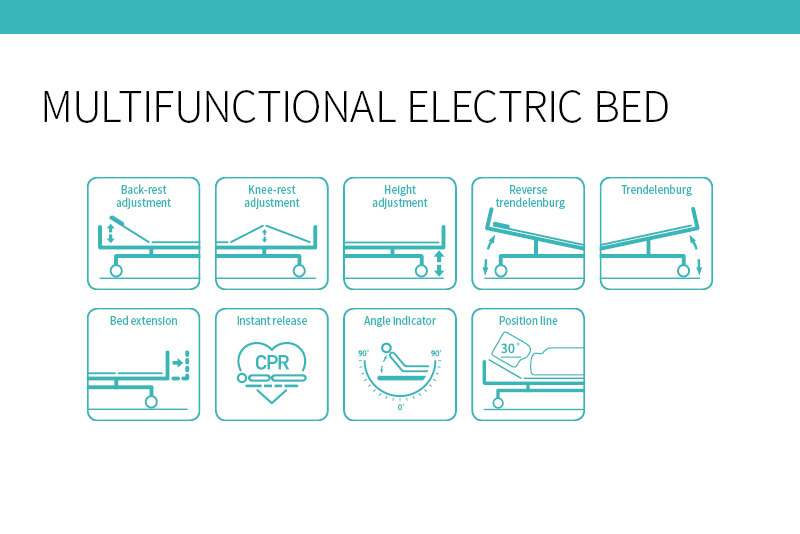 MULTIFUNCTIONAL ELECTRIC BED

Back-rest adjustment

Knee-rest adjustment

Height adjustment

Reverse trendelenburg

Trendelenburg

Bed extension

Instant release

CPR

Angle indicator

90°

90°

0°

Position line

30°